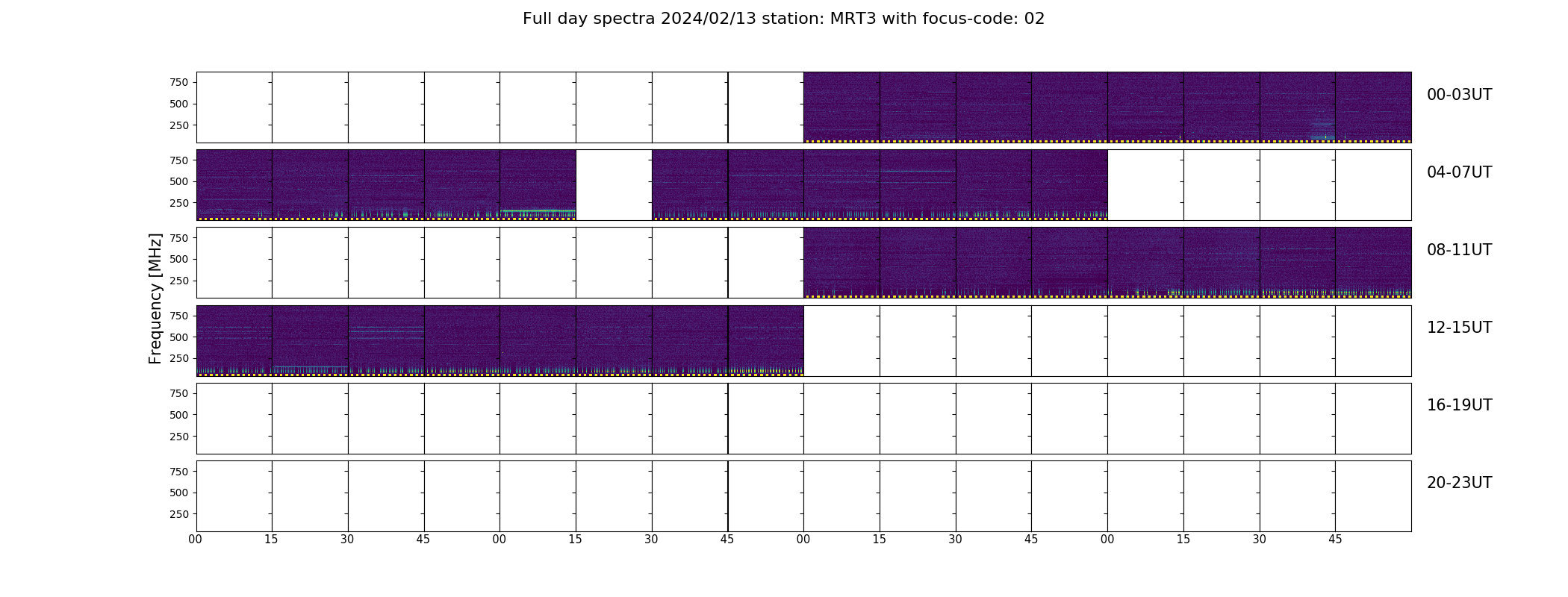 Full day spectra 2024/02/13 station: MRT3 with focus-code: 02

Frequency [MHz]

750
500
250
00-03UT

750
500
250
04-07UT

750
500
250
08-11UT

750
500
250
12-15UT

750
500
250
16-19UT

750
500
250
20-23UT

00 15 30 45 00 15 30 45 00 15 30 45 00 15 30 45